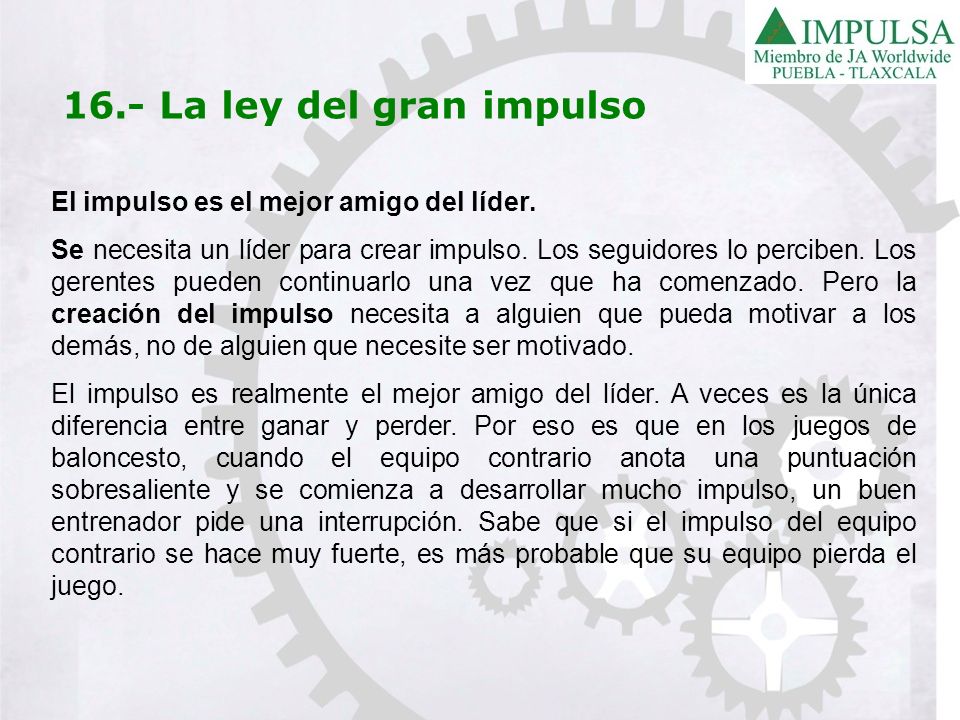 IMPULSA
Miembro de JA Worldwide
PUEBLA - TLAXCALA

16.- La ley del gran impulso

El impulso es el mejor amigo del líder.

Se necesita un líder para crear impulso. Los seguidores lo perciben. Los gerentes pueden continuarlo una vez que ha comenzado. Pero la creación del impulso necesita a alguien que pueda motivar a los demás, no de alguien que necesite ser motivado.

El impulso es realmente el mejor amigo del líder. A veces es la única diferencia entre ganar y perder. Por eso es que en los juegos de baloncesto, cuando el equipo contrario anota una puntuación sobresaliente y se comienza a desarrollar mucho impulso, un buen entrenador pide una interrupción. Sabe que si el impulso del equipo contrario se hace muy fuerte, es más probable que su equipo pierda el juego.